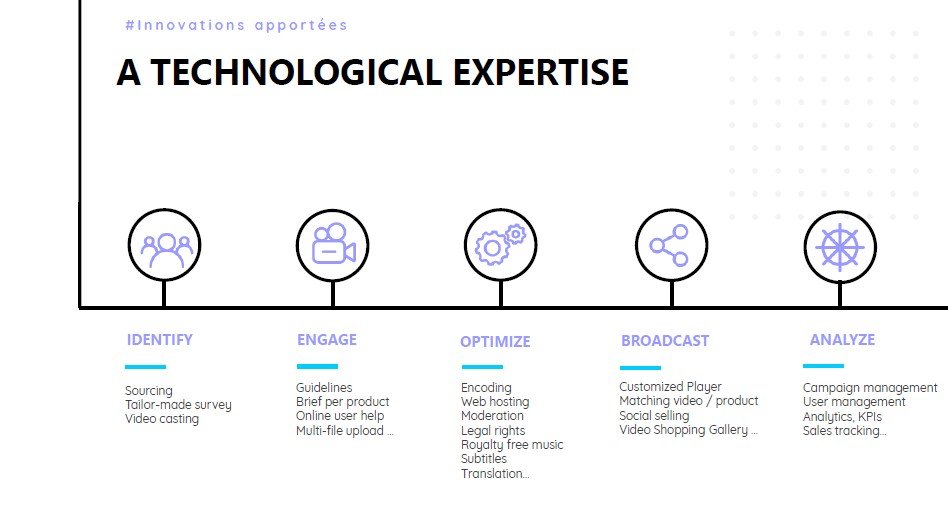 #Innovations apportées

A TECHNOLOGICAL EXPERTISE

IDENTIFY

Sourcing
Tailor-made survey
Video casting

ENGAGE

Guidelines
Brief per product
Online user help
Multi-file upload ...

OPTIMIZE

Encoding
Web hosting
Moderation
Legal rights
Royalty free music
Subtitles
Translation...

BROADCAST

Customized Player
Matching video / product
Social selling
Video Shopping Gallery ...

ANALYZE

Campaign management
User management
Analytics, KPIs
Sales tracking...